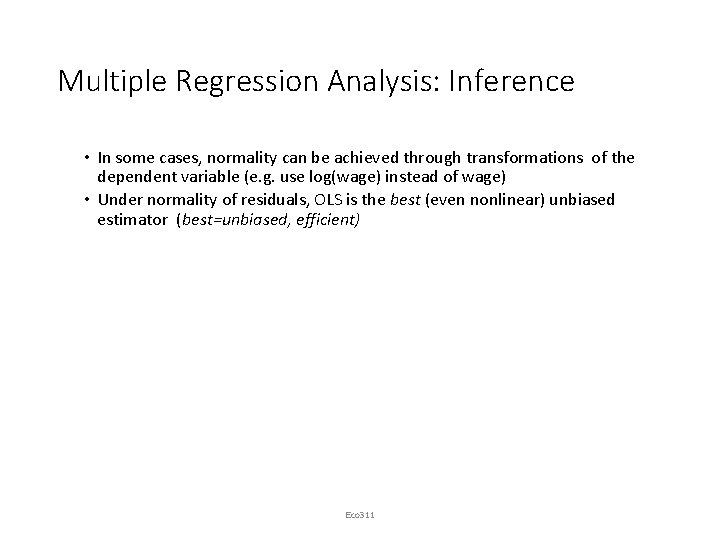 Multiple Regression Analysis: Inference

• In some cases, normality can be achieved through transformations of the dependent variable (e.g. use log(wage) instead of wage)
• Under normality of residuals, OLS is the best (even nonlinear) unbiased estimator (best=unbiased, efficient)

Eco311